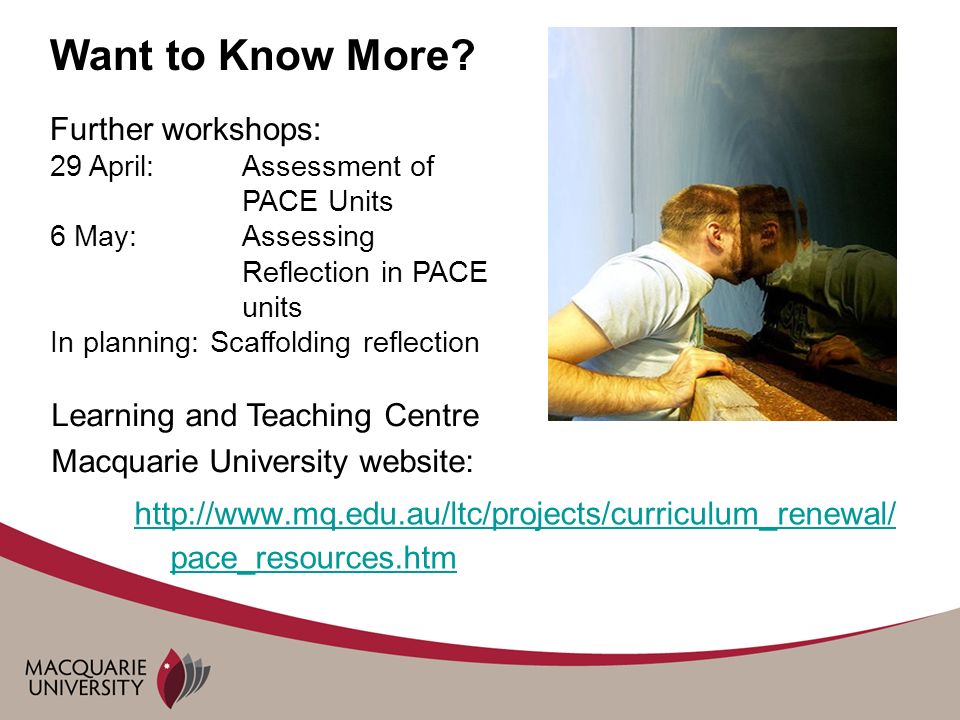 Want to Know More?

Further workshops:
29 April: Assessment of PACE Units
6 May: Assessing Reflection in PACE units
In planning: Scaffolding reflection

Learning and Teaching Centre
Macquarie University website:

http://www.mq.edu.au/ltc/projects/curriculum_renewal/pace_resources.htm

MACQUARIE
UNIVERSITY